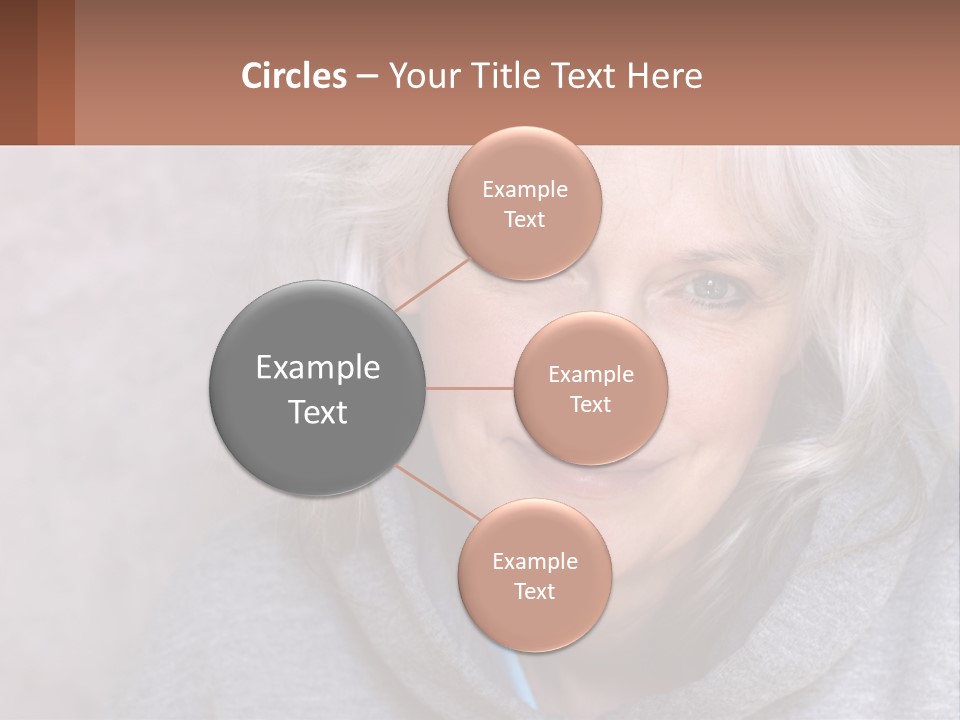 Circles – Your Title Text Here

Example Text

Example Text

Example Text

Example Text